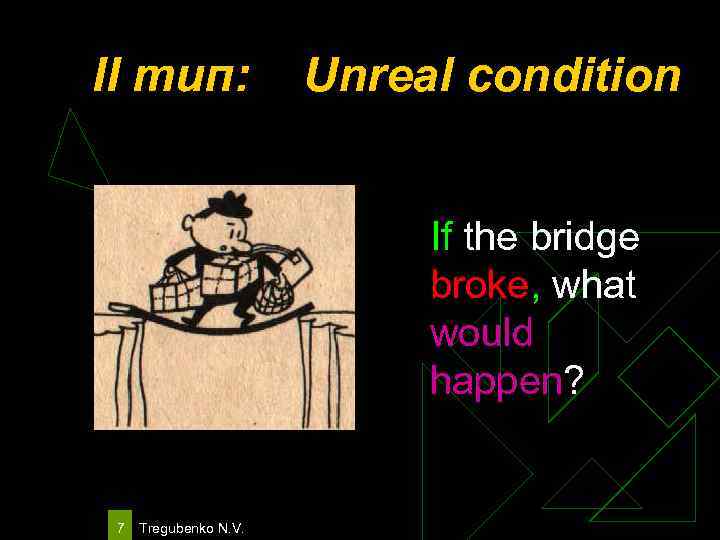 II тип: Unreal condition

If the bridge broke, what would happen?

7 Tregubenko N.V.